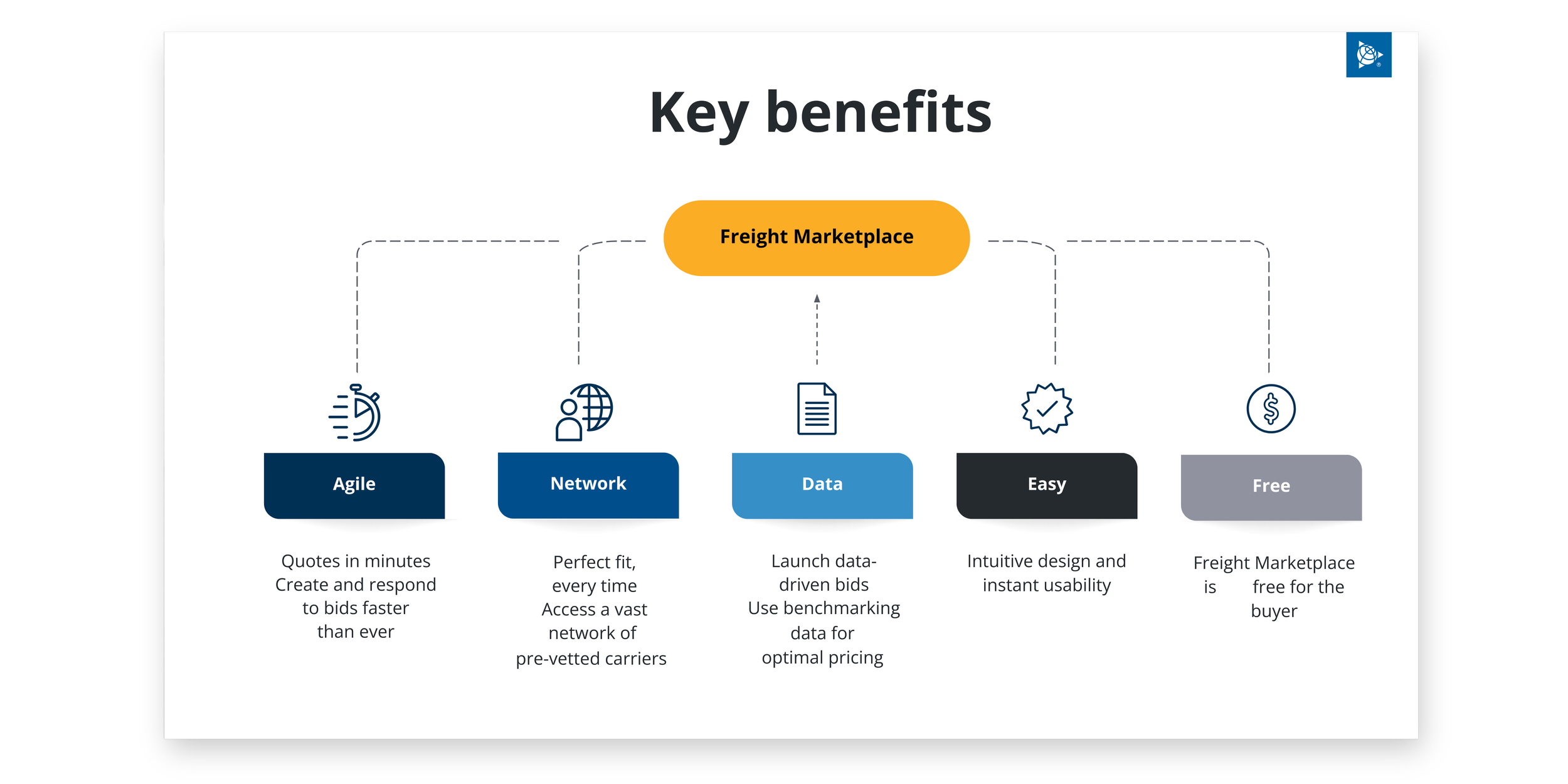 Key benefits

Freight Marketplace

Agile

Quotes in minutes
Create and respond to bids faster than ever

Network

Perfect fit, every time
Access a vast network of pre-vetted carriers

Data

Launch data-driven bids
Use benchmarking data for optimal pricing

Easy

Intuitive design and instant usability

Free

Freight Marketplace is free for the buyer